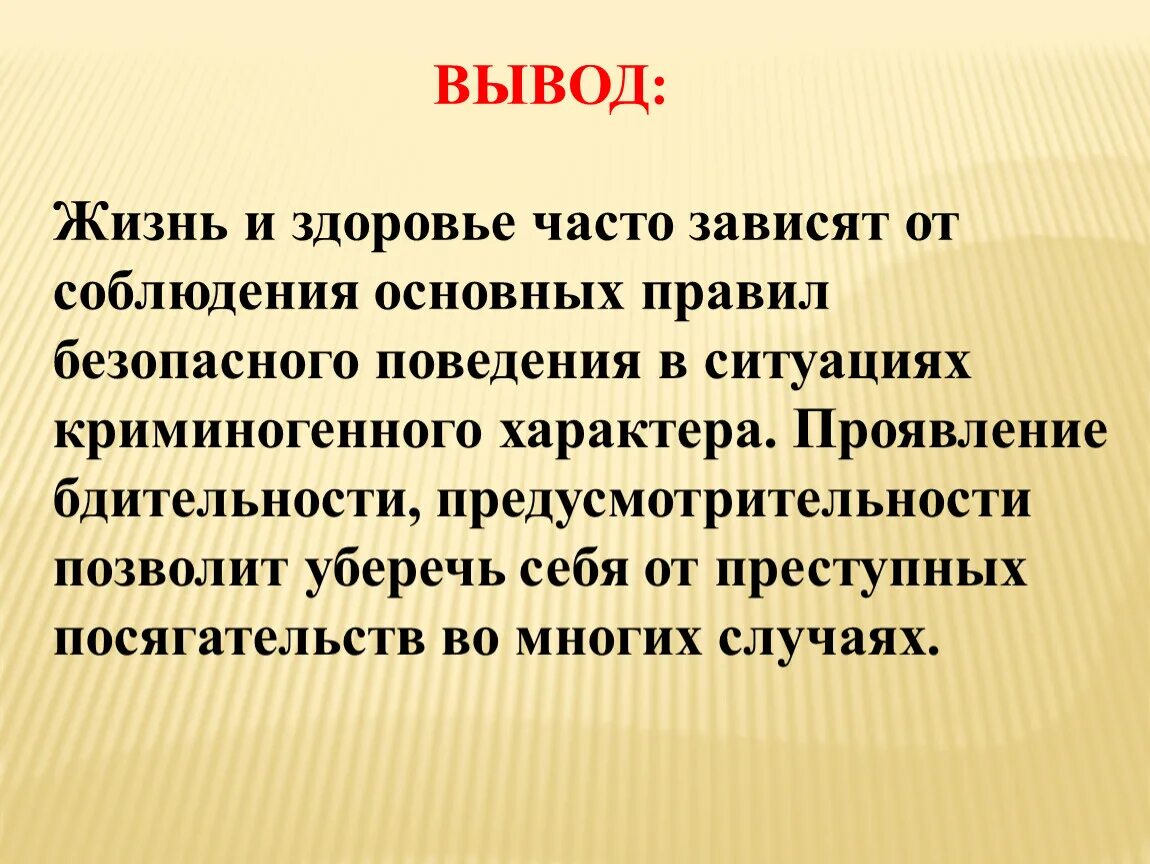 ВЫВОД:

Жизнь и здоровье часто зависят от соблюдения основных правил безопасного поведения в ситуациях криминогенного характера. Проявление бдительности, предусмотрительности позволит уберечь себя от преступных посягательств во многих случаях.